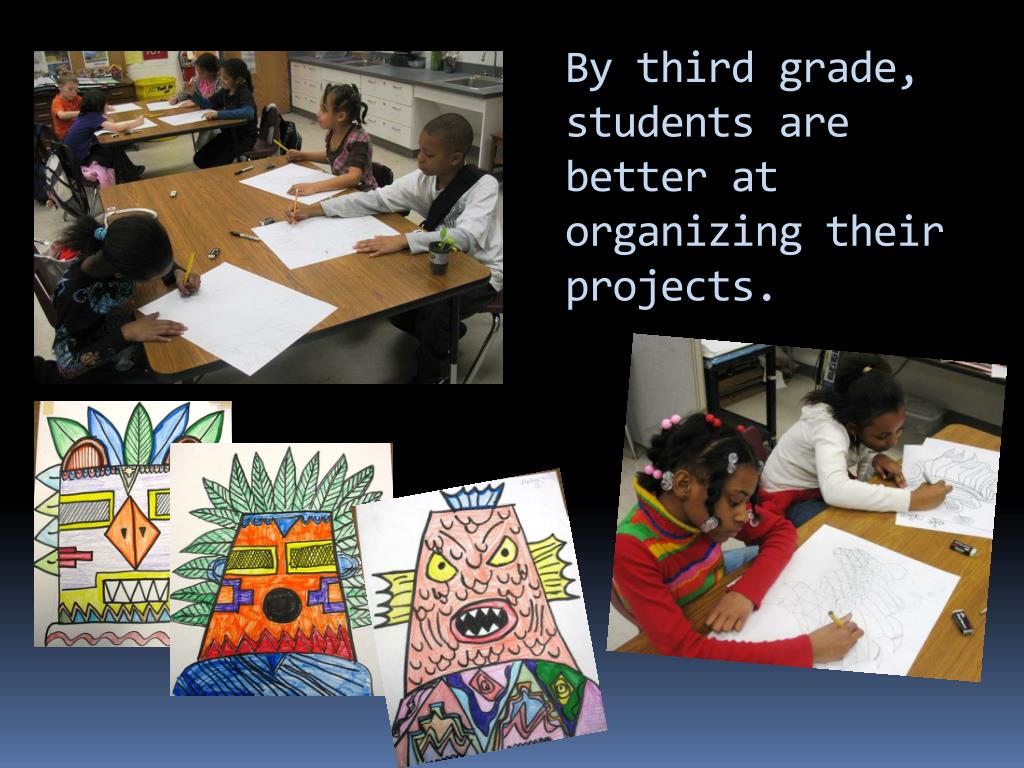 By third grade, students are better at organizing their projects.